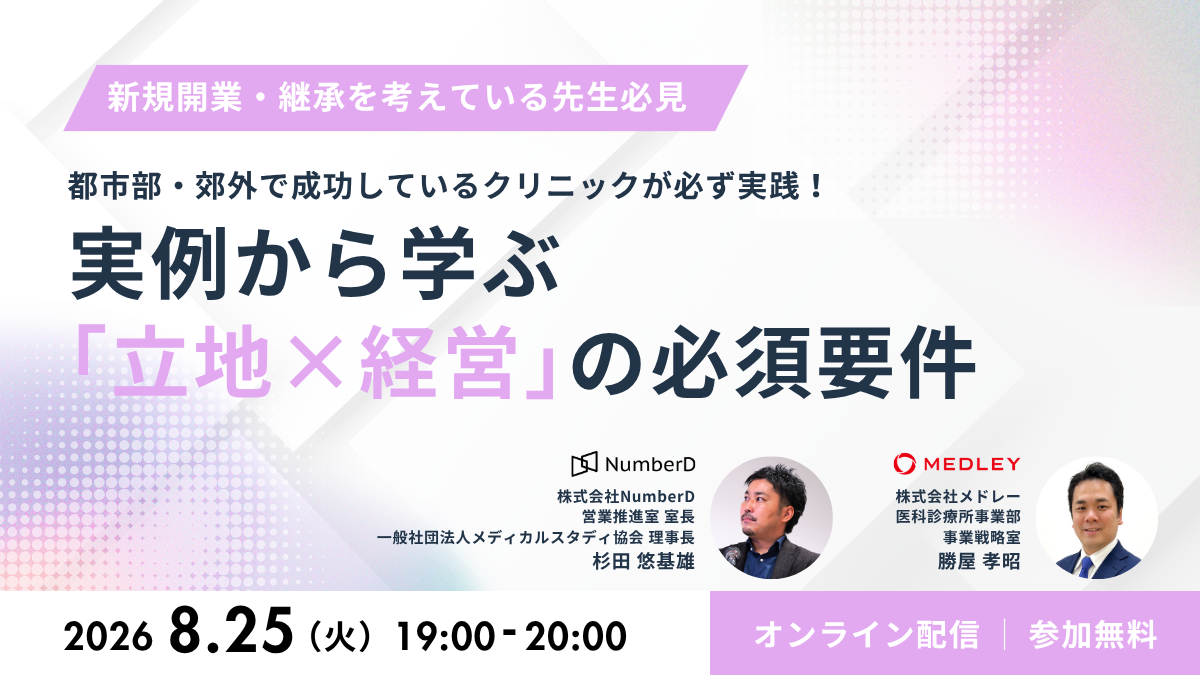 新規開業・継承を考えている先生必見

都市部・郊外で成功しているクリニックが必ず実践！

実例から学ぶ
「立地×経営」の必須要件

NumberD

株式会社NumberD
営業推進室 室長
一般社団法人メディカルスタディ協会 理事長
杉田 悠基雄

MEDLEY

株式会社メドレー
医科診療所事業部
事業戦略室
勝屋 孝昭

2026 8.25（火） 19:00 - 20:00

オンライン配信 | 参加無料